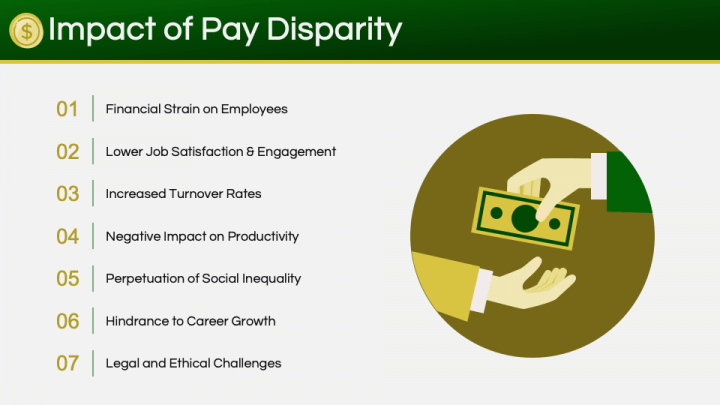 $ Impact of Pay Disparity

01 Financial Strain on Employees

02 Lower Job Satisfaction & Engagement

03 Increased Turnover Rates

04 Negative Impact on Productivity

05 Perpetuation of Social Inequality

06 Hindrance to Career Growth

07 Legal and Ethical Challenges